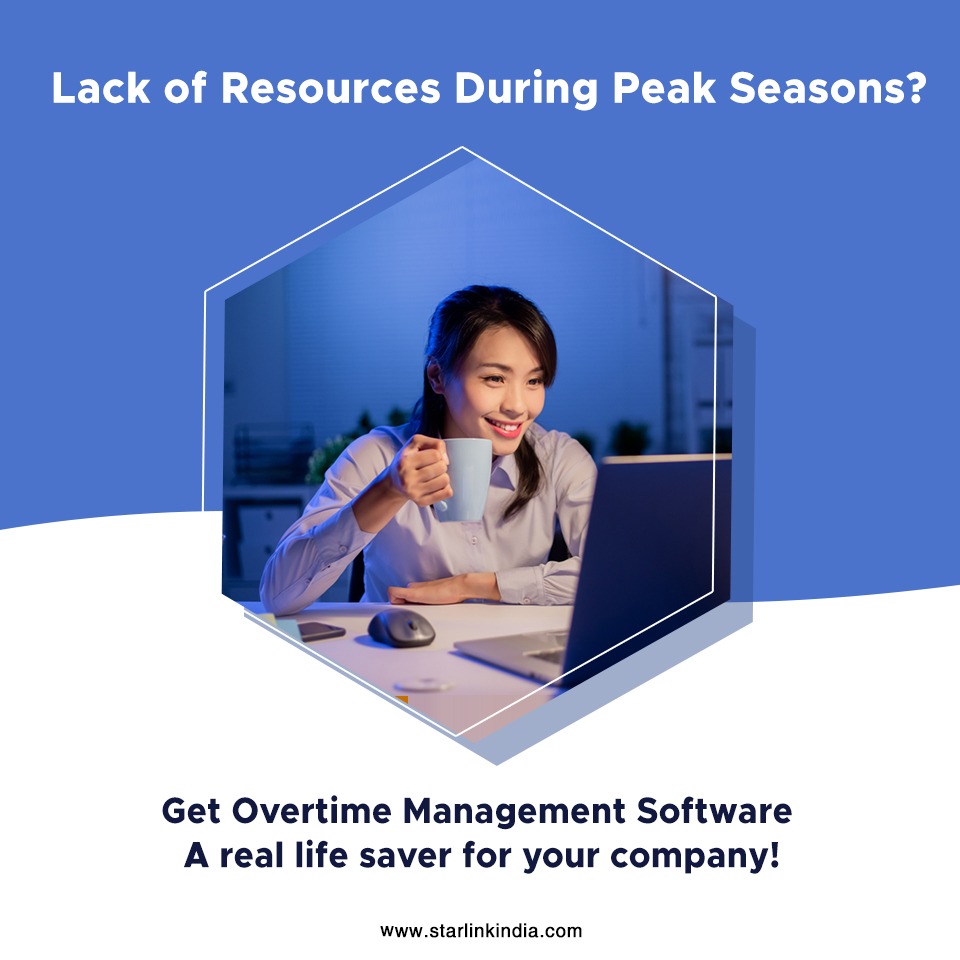 Lack of Resources During Peak Seasons?

Get Overtime Management Software
A real life saver for your company!

www.starlinkindia.com